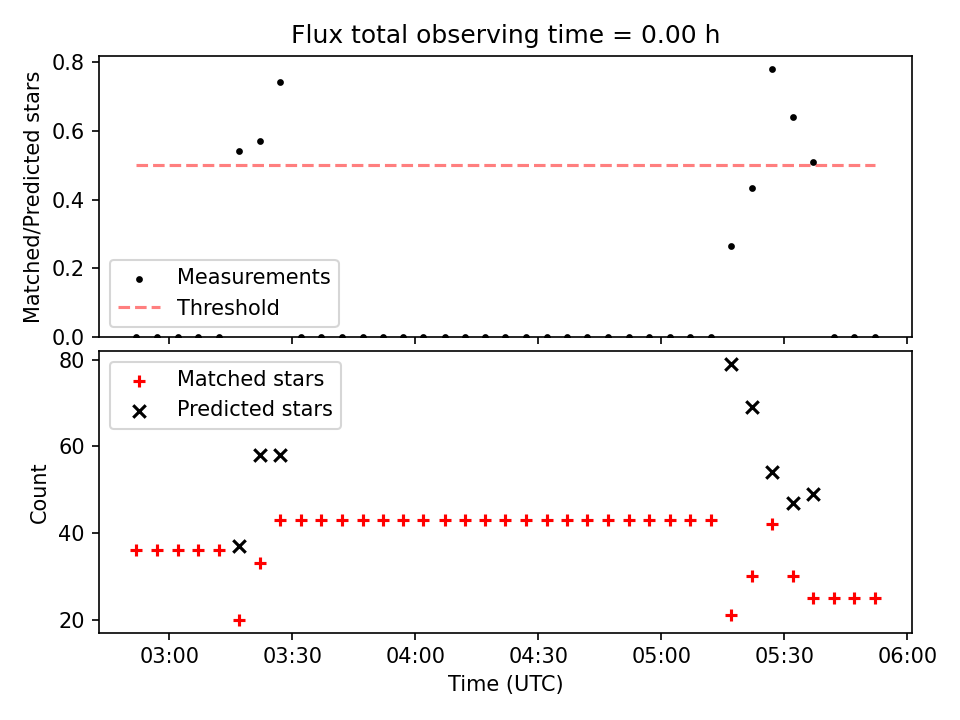 Flux total observing time = 0.00 h

Matched/Predicted stars

0.8
0.6
0.4
0.2
0.0

Measurements
Threshold

Count

80
60
40
20

Matched stars
Predicted stars

03:00
03:30
04:00
04:30
05:00
05:30
06:00

Time (UTC)